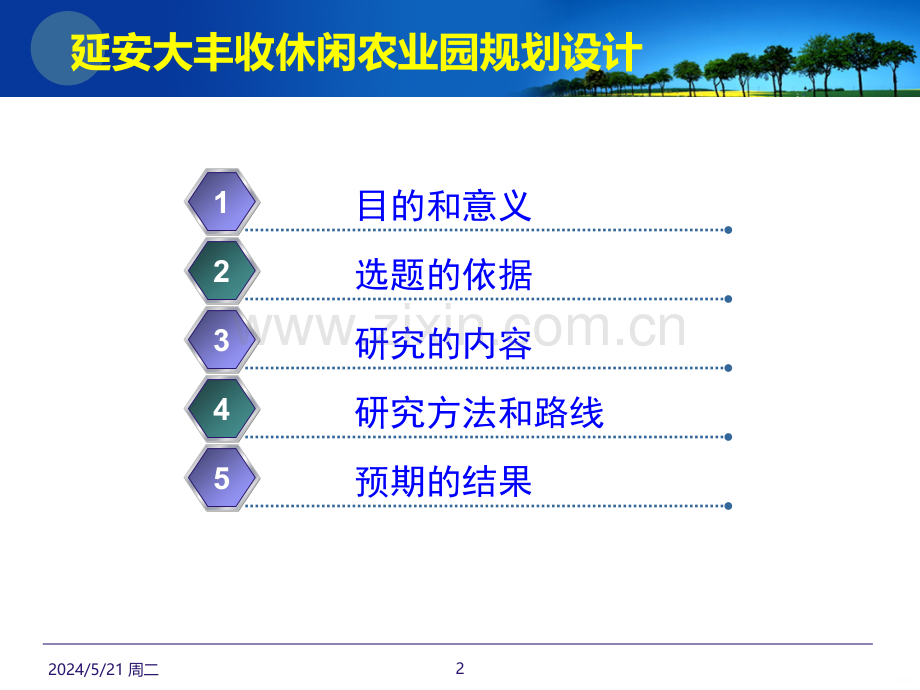 延安大丰收休闲农业园规划设计

1 目的和意义

2 选题的依据

3 研究的内容

4 研究方法和路线

5 预期的结果

www.zixin.com.cn

2024/5/21 周二

2